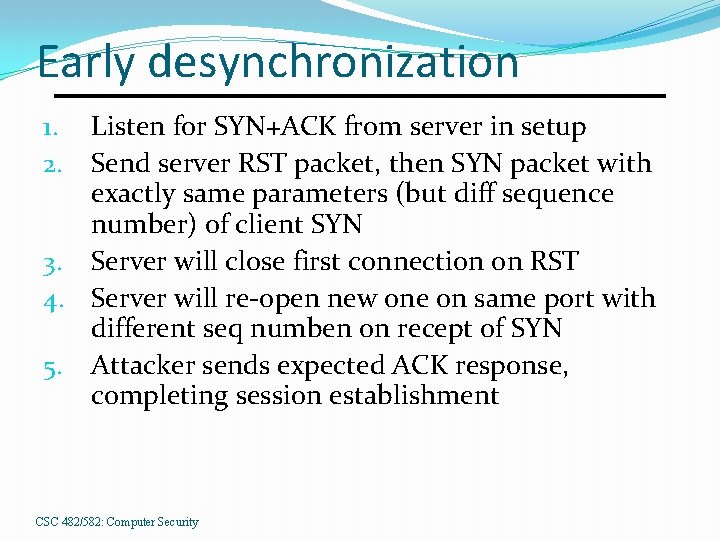 Early desynchronization

1. Listen for SYN+ACK from server in setup
2. Send server RST packet, then SYN packet with exactly same parameters (but diff sequence number) of client SYN
3. Server will close first connection on RST
4. Server will re-open new one on same port with different seq numben on recept of SYN
5. Attacker sends expected ACK response, completing session establishment

CSC 482/582: Computer Security